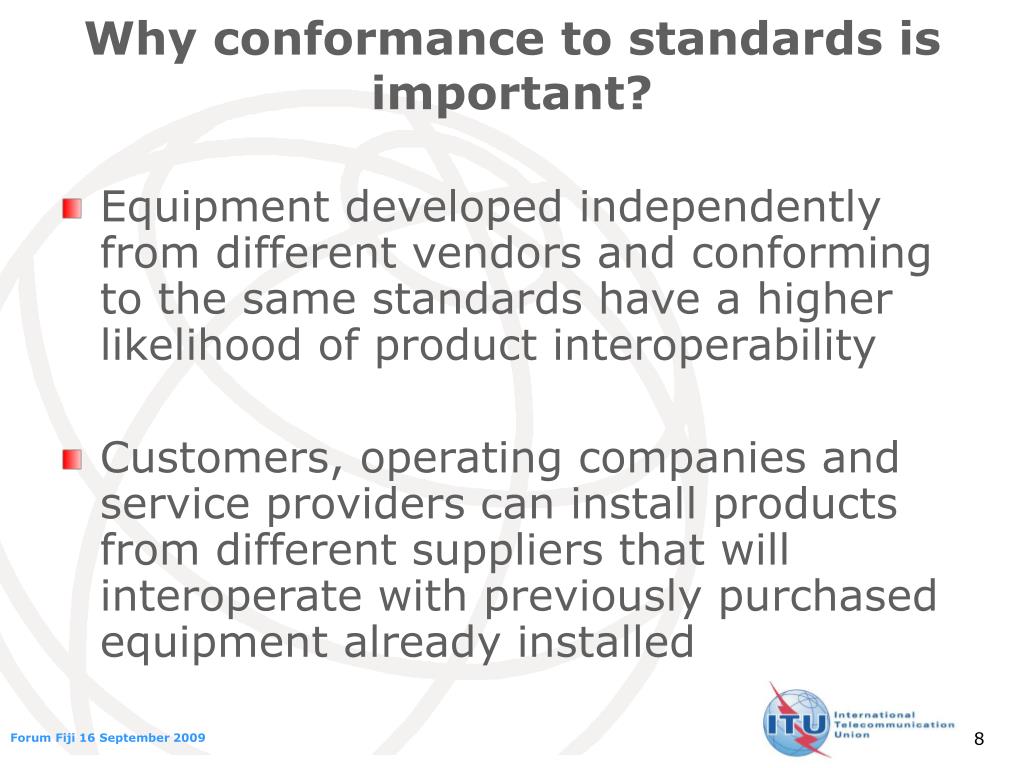 Why conformance to standards is important?

Equipment developed independently from different vendors and conforming to the same standards have a higher likelihood of product interoperability

Customers, operating companies and service providers can install products from different suppliers that will interoperate with previously purchased equipment already installed

Forum Fiji 16 September 2009

ITU International Telecommunication Union

8